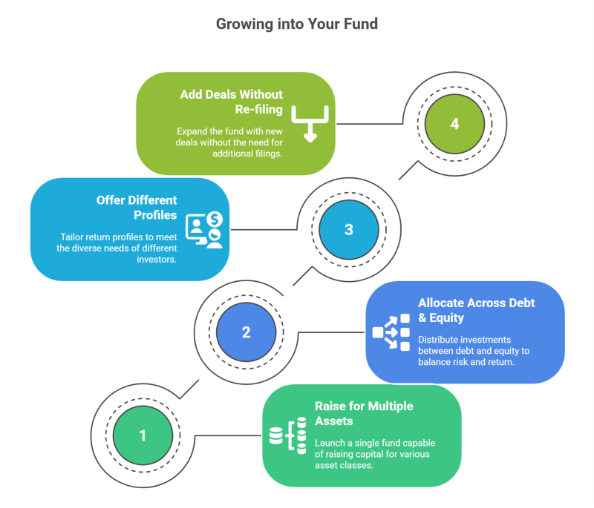 Growing into Your Fund

Add Deals Without Re-filing

Expand the fund with new deals without the need for additional filings.

4

Offer Different Profiles

Tailor return profiles to meet the diverse needs of different investors.

3

2

Allocate Across Debt & Equity

Distribute investments between debt and equity to balance risk and return.

1

Raise for Multiple Assets

Launch a single fund capable of raising capital for various asset classes.